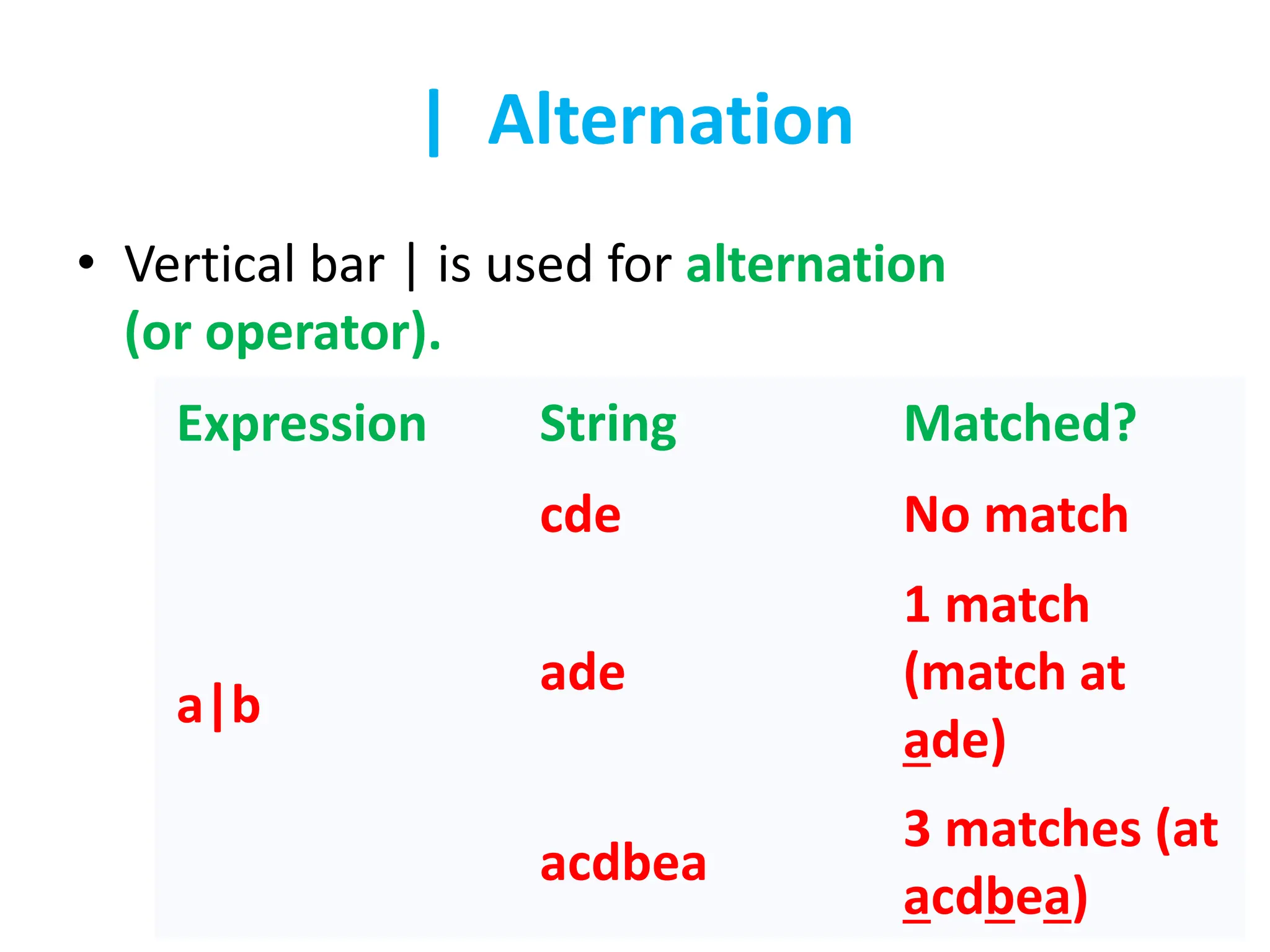 | Alternation

• Vertical bar | is used for alternation (or operator).

| Expression | String | Matched? |
|---|---|---|
| a\|b | cde | No match |
| | ade | 1 match (match at ade) |
| | acdbea | 3 matches (at acdbea) |